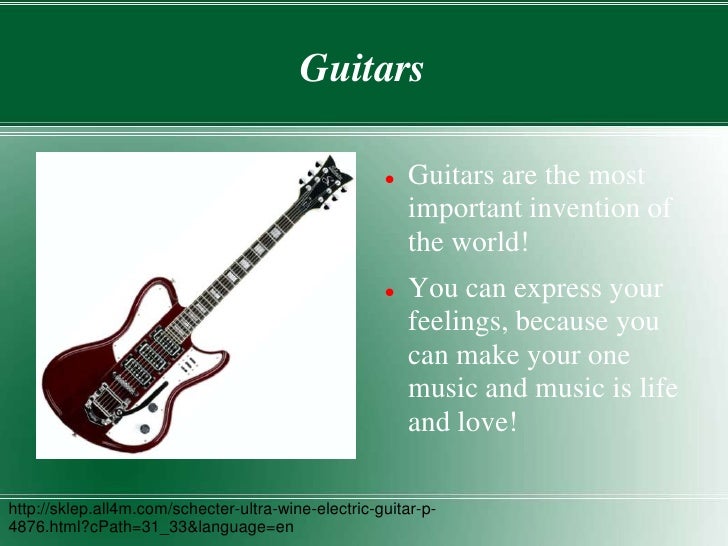 Guitars

- Guitars are the most important invention of the world!
- You can express your feelings, because you can make your one music and music is life and love!

http://sklep.all4m.com/schecter-ultra-wine-electric-guitar-p-4876.html?cPath=31_33&language=en